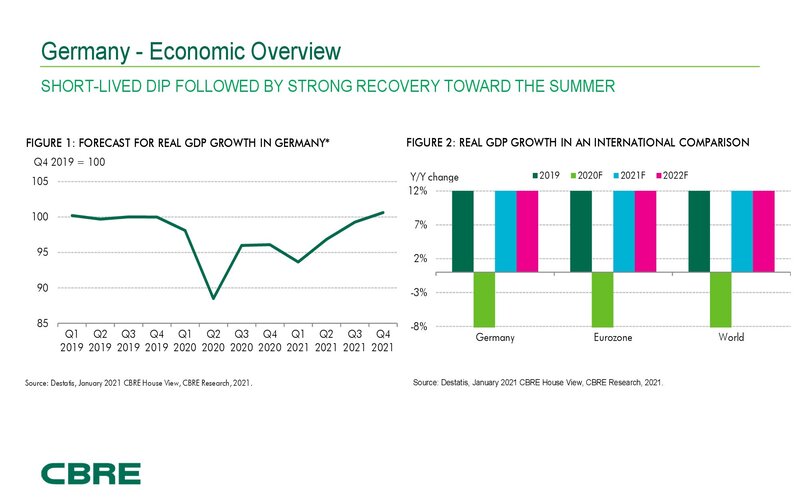 Germany - Economic Overview

SHORT-LIVED DIP FOLLOWED BY STRONG RECOVERY TOWARD THE SUMMER

FIGURE 1: FORECAST FOR REAL GDP GROWTH IN GERMANY*

Q4 2019 = 100

105
100
95
90
85

Q1 2019 Q2 2019 Q3 2019 Q4 2019 Q1 2020 Q2 2020 Q3 2020 Q4 2020 Q1 2021 Q2 2021 Q3 2021 Q4 2021

Source: Destatis, January 2021 CBRE House View, CBRE Research, 2021.

FIGURE 2: REAL GDP GROWTH IN AN INTERNATIONAL COMPARISON

Y/Y change

2019 2020F 2021F 2022F

12%
7%
2%
-3%
-8%

Germany Eurozone World

Source: Destatis, January 2021 CBRE House View, CBRE Research, 2021.

CBRE